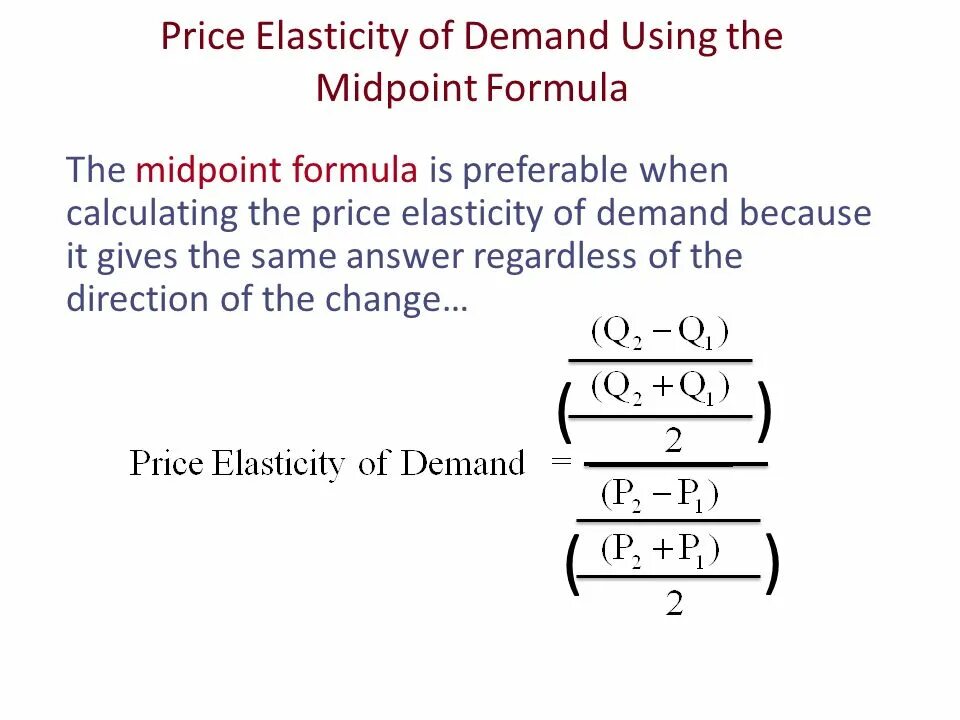 Price Elasticity of Demand Using the Midpoint Formula

The midpoint formula is preferable when calculating the price elasticity of demand because it gives the same answer regardless of the direction of the change…

$\text{Price Elasticity of Demand} = \frac{\frac{(Q_2 - Q_1)}{\left(\frac{(Q_2 + Q_1)}{2}\right)}}{\frac{(P_2 - P_1)}{\left(\frac{(P_2 + P_1)}{2}\right)}}$